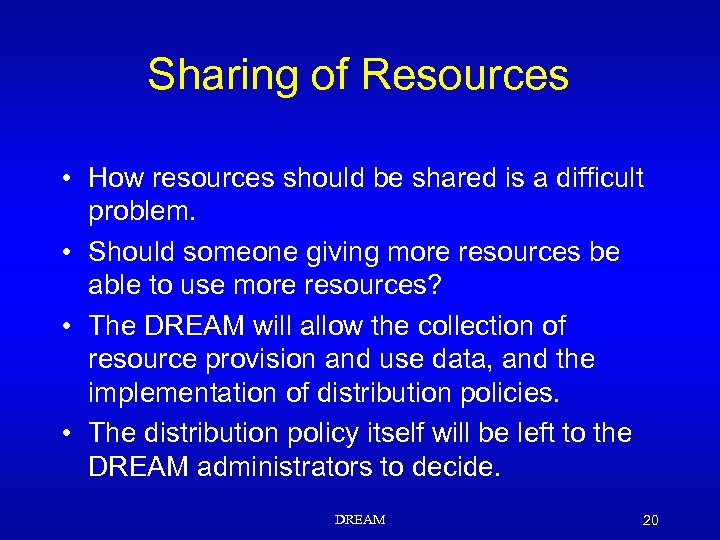 Sharing of Resources

• How resources should be shared is a difficult problem.

• Should someone giving more resources be able to use more resources?

• The DREAM will allow the collection of resource provision and use data, and the implementation of distribution policies.

• The distribution policy itself will be left to the DREAM administrators to decide.

DREAM

20